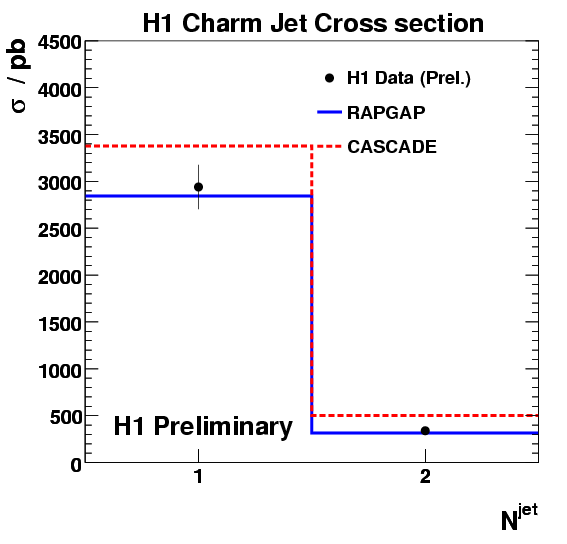 H1 Charm Jet Cross section

$\sigma$ / pb

4500
4000
3500
3000
2500
2000
1500
1000
500
0

H1 Data (Prel.)
RAPGAP
CASCADE

H1 Preliminary

1
2

$N^{jet}$